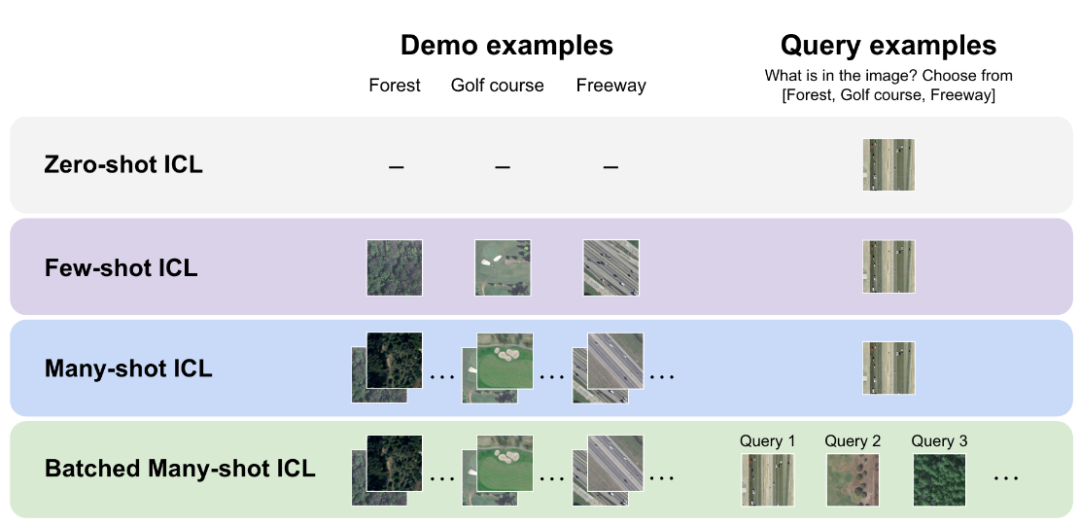 Demo examples

Forest Golf course Freeway

Query examples

What is in the image? Choose from [Forest, Golf course, Freeway]

Zero-shot ICL

– – –

Few-shot ICL

Many-shot ICL

… … …

Batched Many-shot ICL

… … …

Query 1 Query 2 Query 3

…